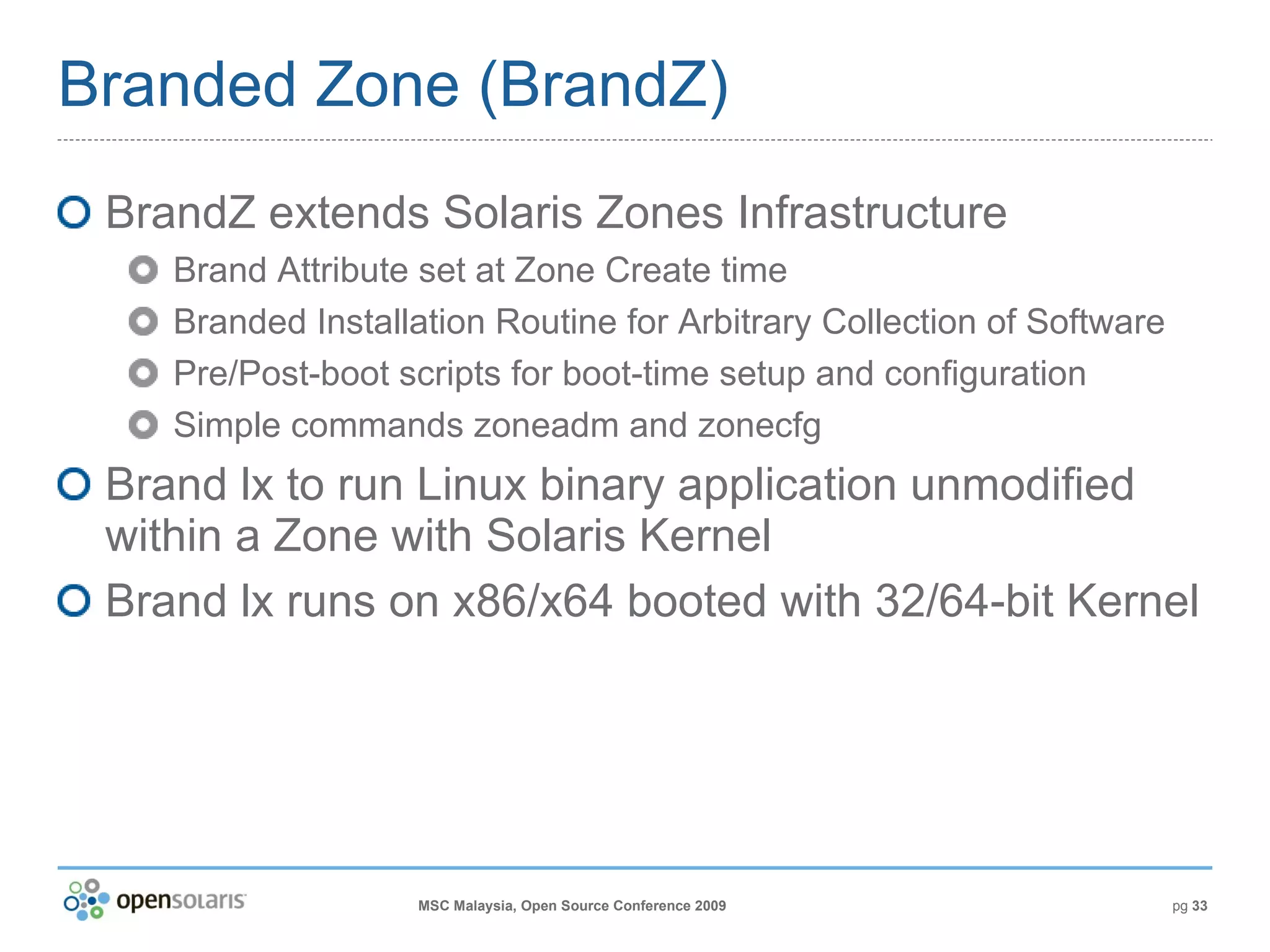 Branded Zone (BrandZ)

BrandZ extends Solaris Zones Infrastructure

Brand Attribute set at Zone Create time

Branded Installation Routine for Arbitrary Collection of Software

Pre/Post-boot scripts for boot-time setup and configuration

Simple commands zoneadm and zonecfg

Brand lx to run Linux binary application unmodified within a Zone with Solaris Kernel

Brand lx runs on x86/x64 booted with 32/64-bit Kernel

opensolaris

MSC Malaysia, Open Source Conference 2009

pg 33